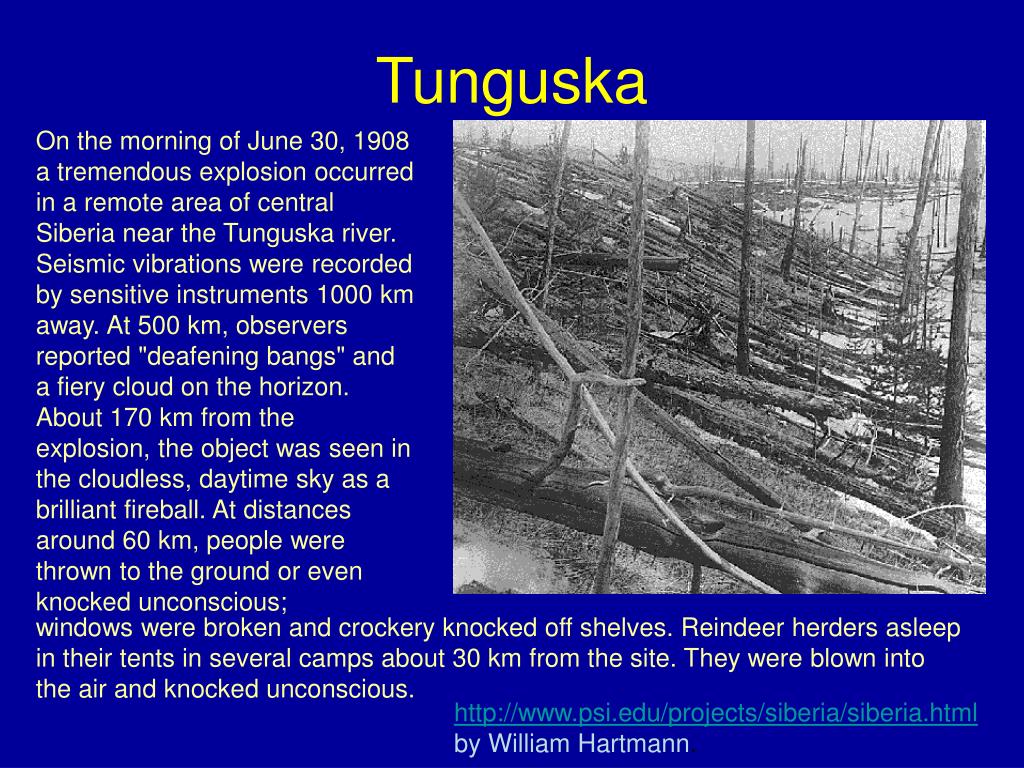 Tunguska

On the morning of June 30, 1908 a tremendous explosion occurred in a remote area of central Siberia near the Tunguska river. Seismic vibrations were recorded by sensitive instruments 1000 km away. At 500 km, observers reported "deafening bangs" and a fiery cloud on the horizon. About 170 km from the explosion, the object was seen in the cloudless, daytime sky as a brilliant fireball. At distances around 60 km, people were thrown to the ground or even knocked unconscious; windows were broken and crockery knocked off shelves. Reindeer herders asleep in their tents in several camps about 30 km from the site. They were blown into the air and knocked unconscious.

http://www.psi.edu/projects/siberia/siberia.html
by William Hartmann